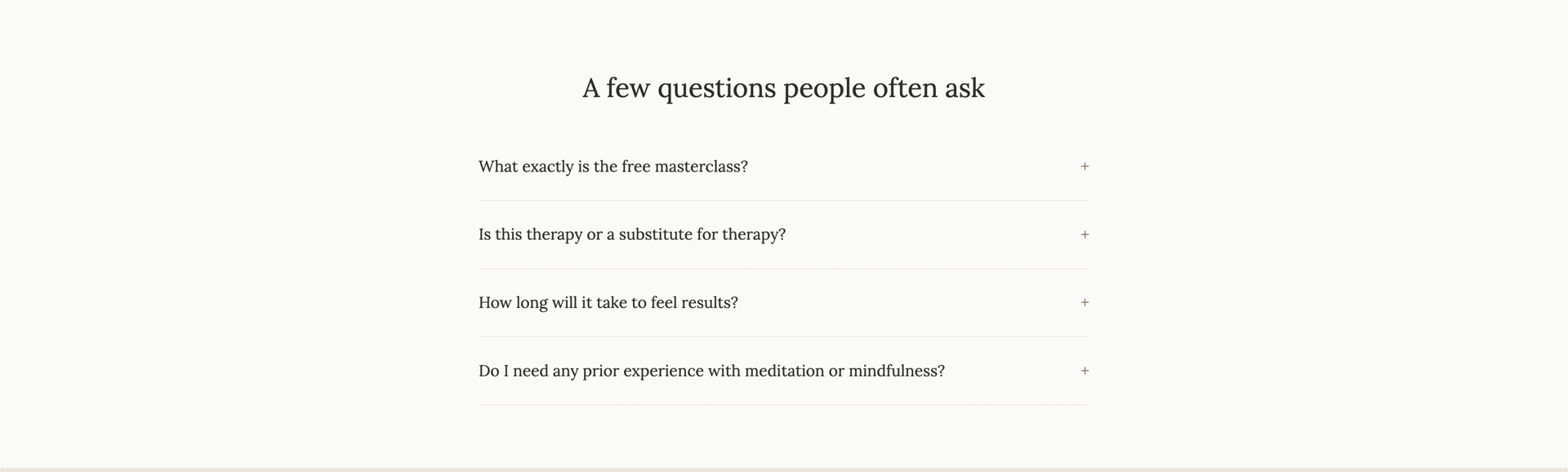 A few questions people often ask

What exactly is the free masterclass? +

Is this therapy or a substitute for therapy? +

How long will it take to feel results? +

Do I need any prior experience with meditation or mindfulness? +